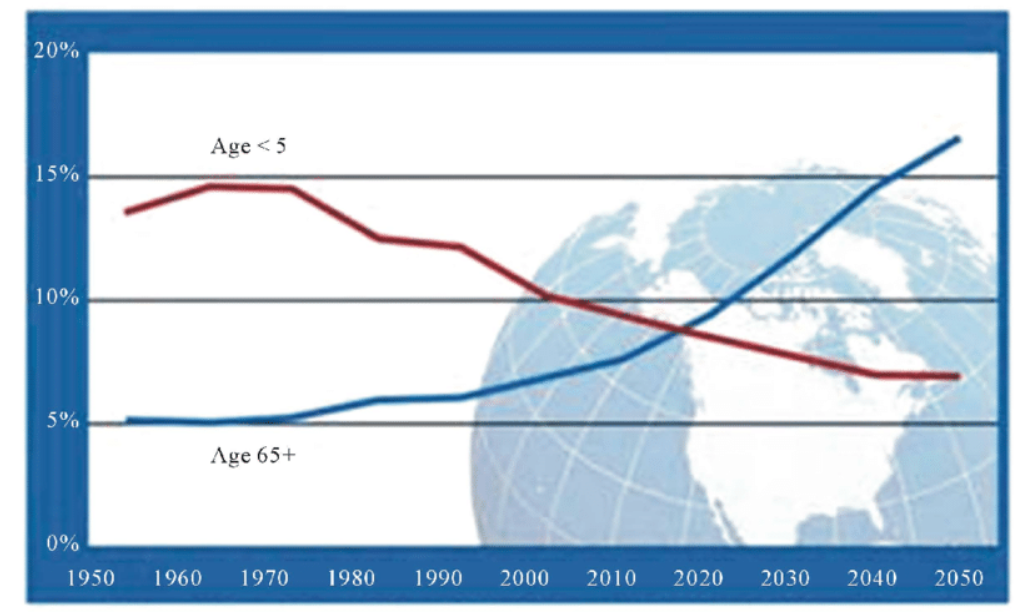 20%
15%
10%
5%
0%
Age < 5
Age 65+
1950 1960 1970 1980 1990 2000 2010 2020 2030 2040 2050